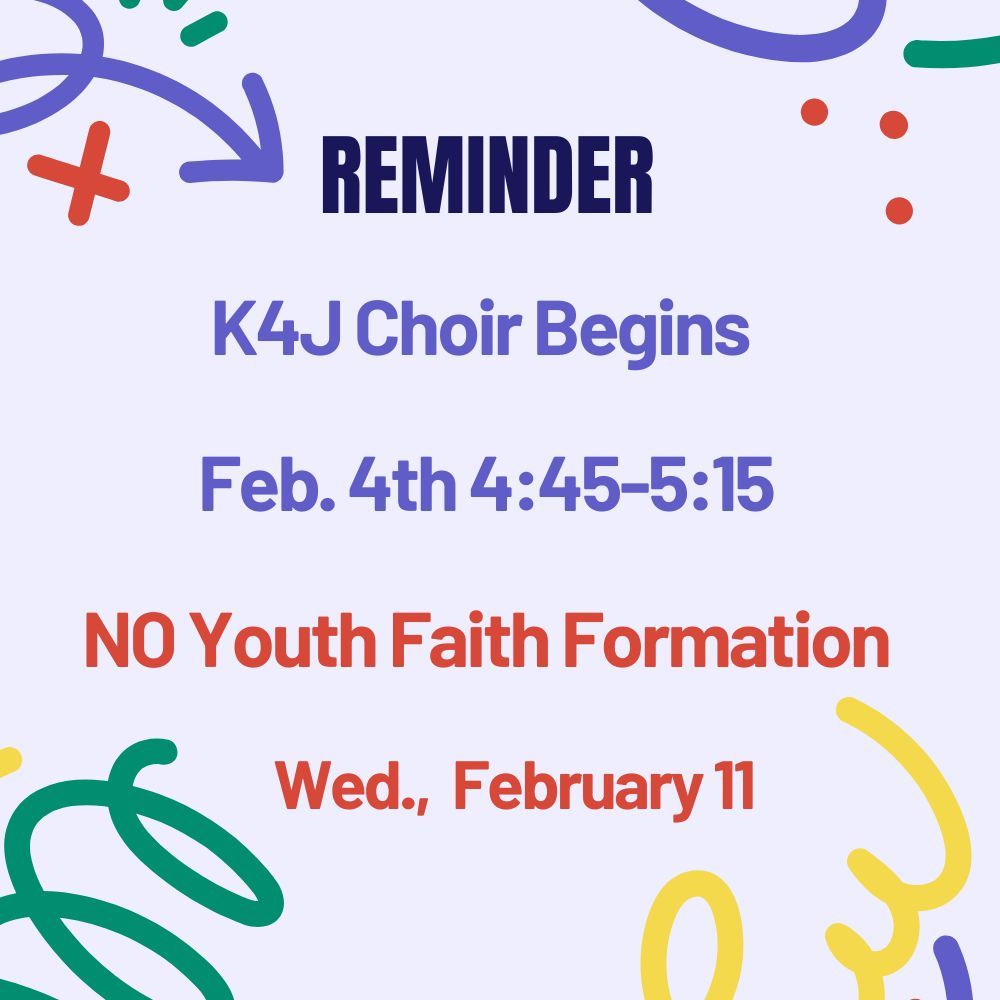 REMINDER

K4J Choir Begins

Feb. 4th 4:45-5:15

NO Youth Faith Formation

Wed., February 11